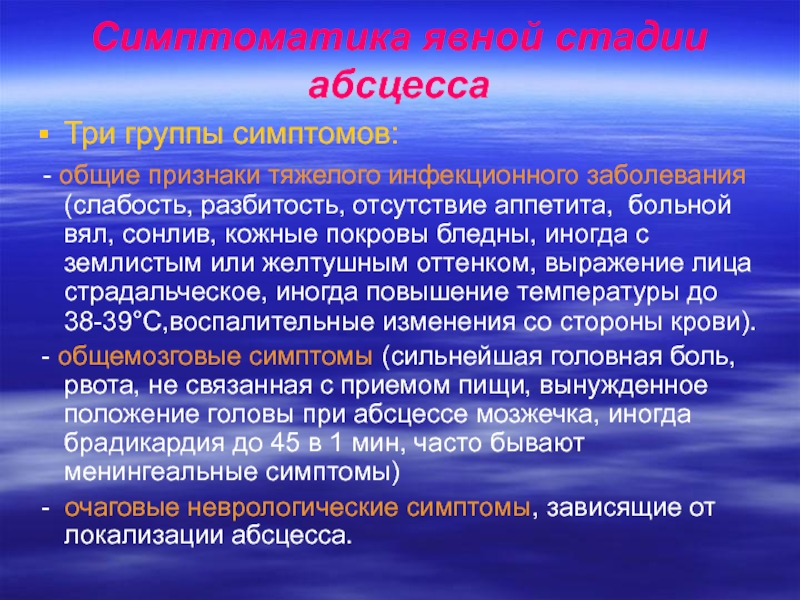 Симптоматика явной стадии абсцесса

▪ Три группы симптомов:

- общие признаки тяжелого инфекционного заболевания (слабость, разбитость, отсутствие аппетита, больной вял, сонлив, кожные покровы бледны, иногда с землистым или желтушным оттенком, выражение лица страдальческое, иногда повышение температуры до 38-39°С,воспалительные изменения со стороны крови).

- общемозговые симптомы (сильнейшая головная боль, рвота, не связанная с приемом пищи, вынужденное положение головы при абсцессе мозжечка, иногда брадикардия до 45 в 1 мин, часто бывают менингеальные симптомы)

- очаговые неврологические симптомы, зависящие от локализации абсцесса.